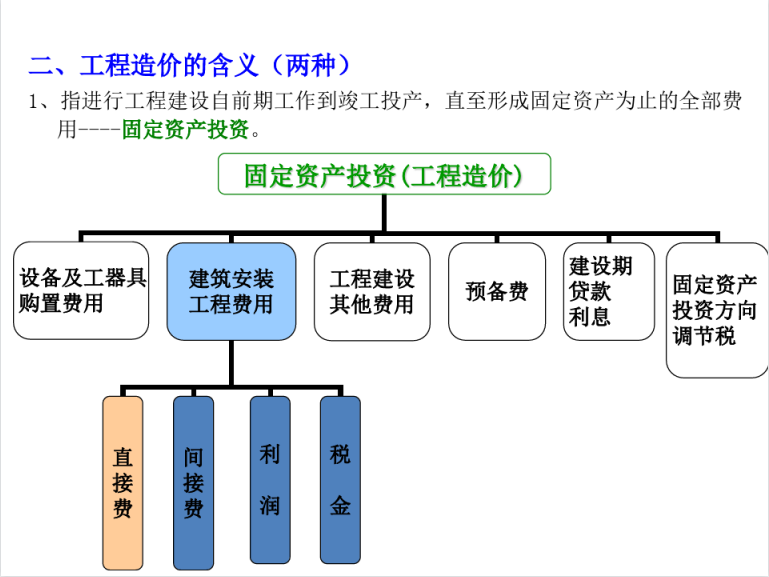 二、工程造价的含义（两种）

1、指进行工程建设自前期工作到竣工投产，直至形成固定资产为止的全部费用----固定资产投资。

固定资产投资(工程造价)

设备及工器具购置费用

建筑安装工程费用

工程建设其他费用

预备费

建设期贷款利息

固定资产投资方向调节税

直接费

间接费

利润

税金